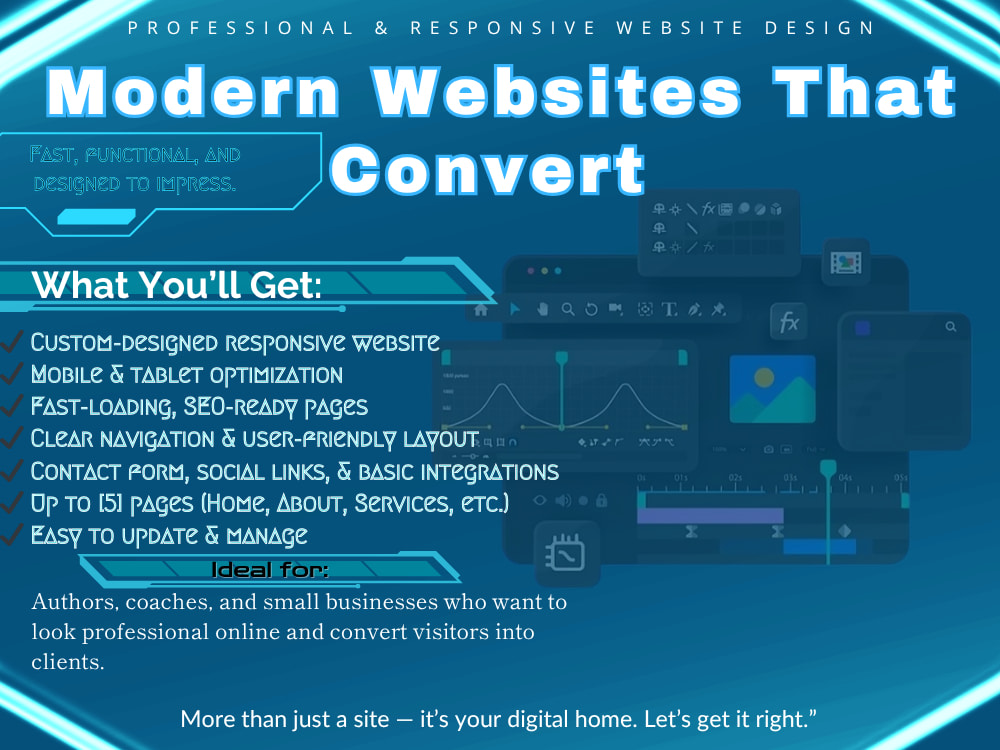 PROFESSIONAL & RESPONSIVE WEBSITE DESIGN

Modern Websites That Convert

Fast, functional, and designed to impress.

What You'll Get:

✓ Custom-designed responsive website
✓ Mobile & tablet optimization
✓ Fast-loading, SEO-ready pages
✓ Clear navigation & user-friendly layout
✓ Contact form, social links, & basic integrations
✓ Up to [5] pages (Home, About, Services, etc.)
✓ Easy to update & manage

Ideal for:

Authors, coaches, and small businesses who want to look professional online and convert visitors into clients.

More than just a site — it's your digital home. Let's get it right."